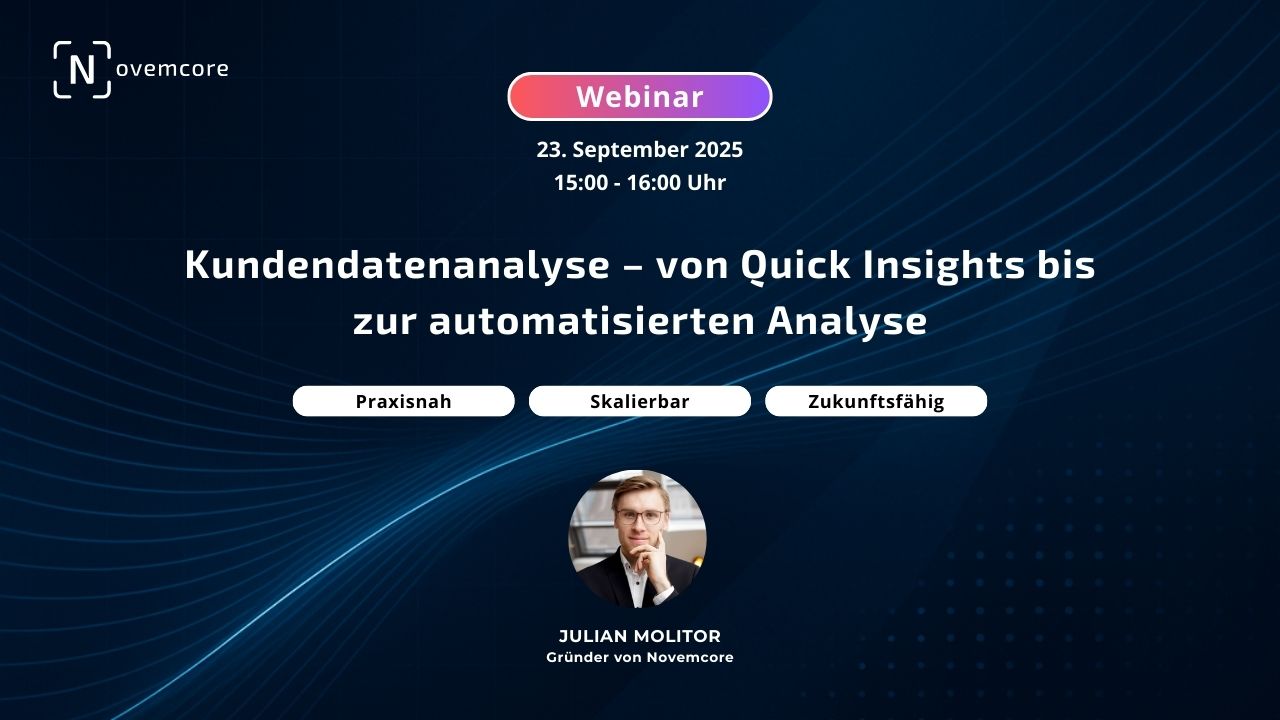 Novemcore

Webinar

23. September 2025
15:00 - 16:00 Uhr

Kundendatenanalyse – von Quick Insights bis zur automatisierten Analyse

Praxisnah

Skalierbar

Zukunftsfähig

JULIAN MOLITOR
Gründer von Novemcore